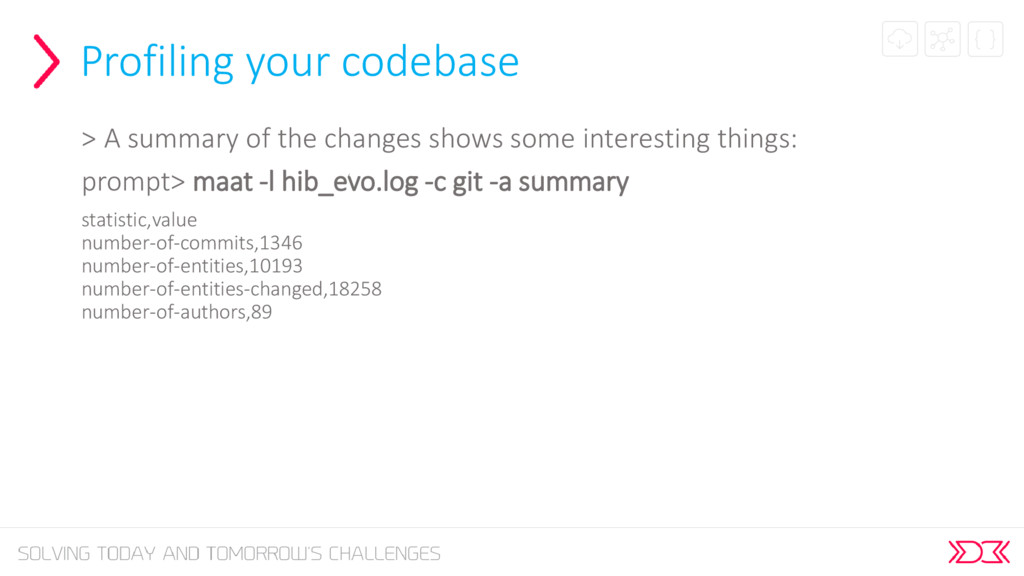 Profiling your codebase

> A summary of the changes shows some interesting things:

prompt> maat -l hib_evo.log -c git -a summary

statistic,value
number-of-commits,1346
number-of-entities,10193
number-of-entities-changed,18258
number-of-authors,89

SOLVING TODAY AND TOMORROW'S CHALLENGES